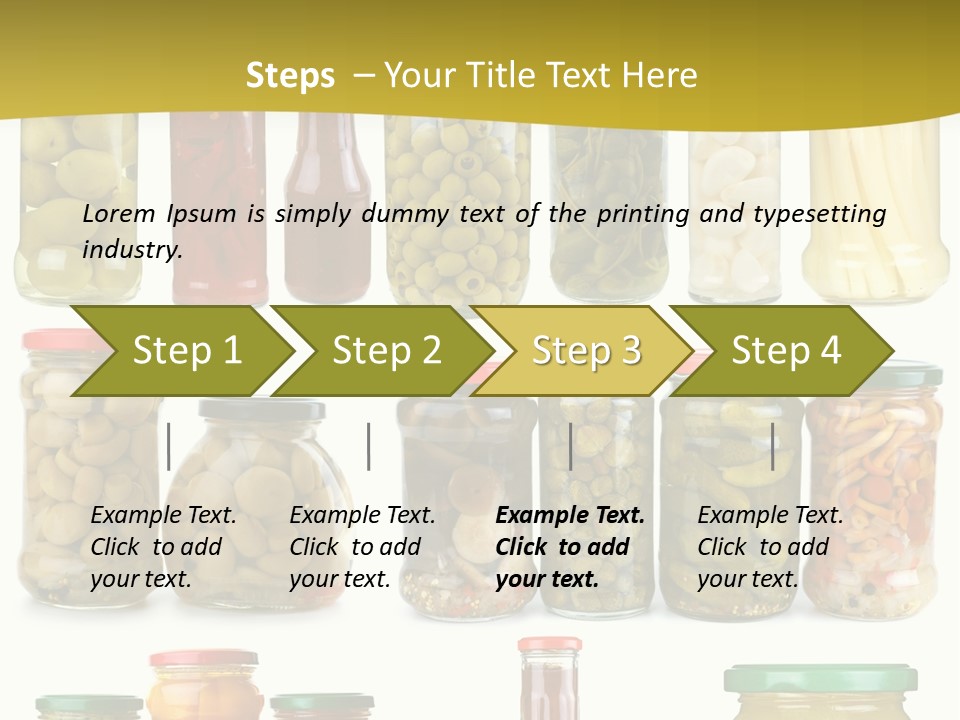 Steps – Your Title Text Here

Lorem Ipsum is simply dummy text of the printing and typesetting industry.

Step 1

Step 2

Step 3

Step 4

Example Text. Click to add your text.

Example Text. Click to add your text.

Example Text. Click to add your text.

Example Text. Click to add your text.